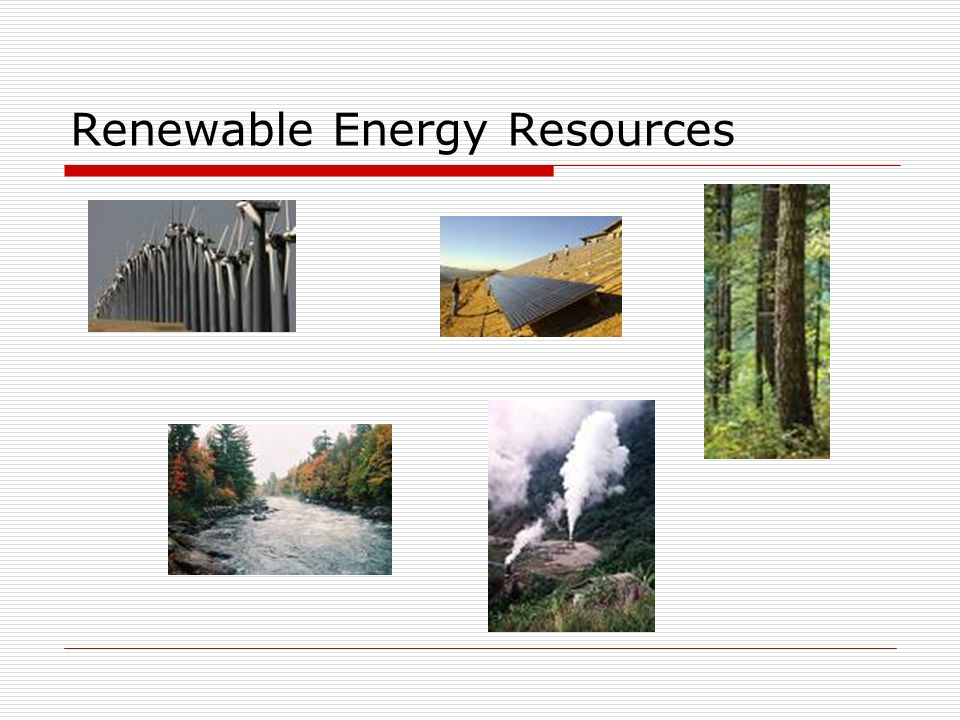 Renewable Energy Resources